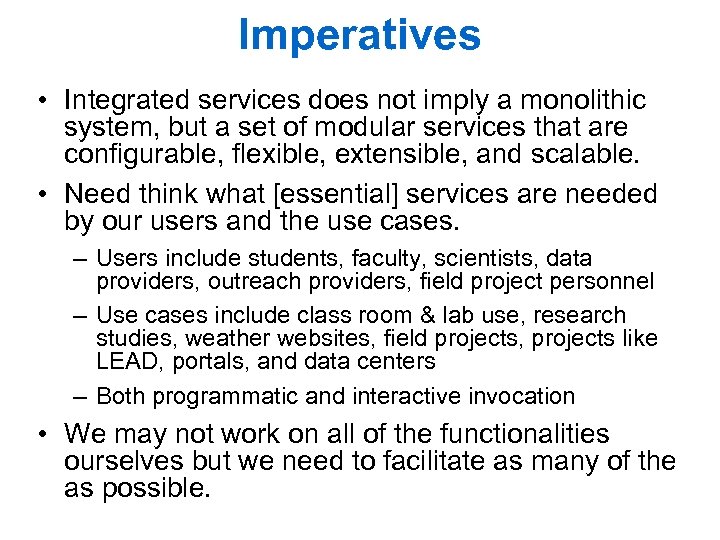 Imperatives

• Integrated services does not imply a monolithic system, but a set of modular services that are configurable, flexible, extensible, and scalable.

• Need think what [essential] services are needed by our users and the use cases.

– Users include students, faculty, scientists, data providers, outreach providers, field project personnel

– Use cases include class room & lab use, research studies, weather websites, field projects, projects like LEAD, portals, and data centers

– Both programmatic and interactive invocation

• We may not work on all of the functionalities ourselves but we need to facilitate as many of the as possible.